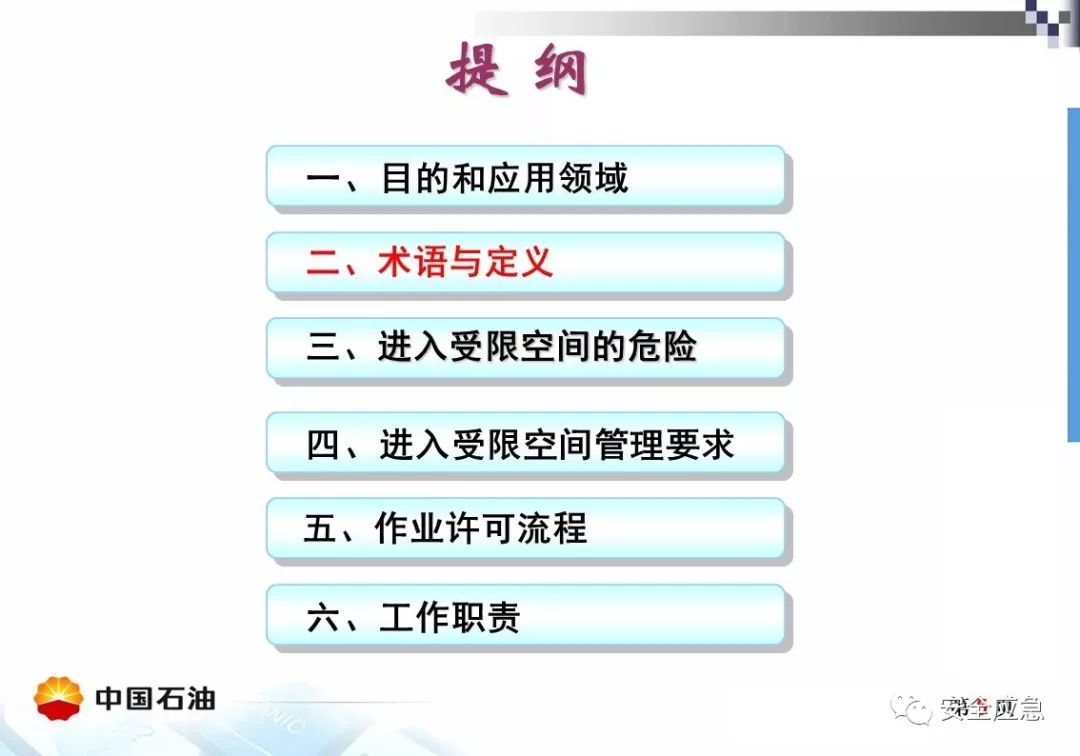 提 纲

一、目的和应用领域

二、术语与定义

三、进入受限空间的危险

四、进入受限空间管理要求

五、作业许可流程

六、工作职责

中国石油

安全应急